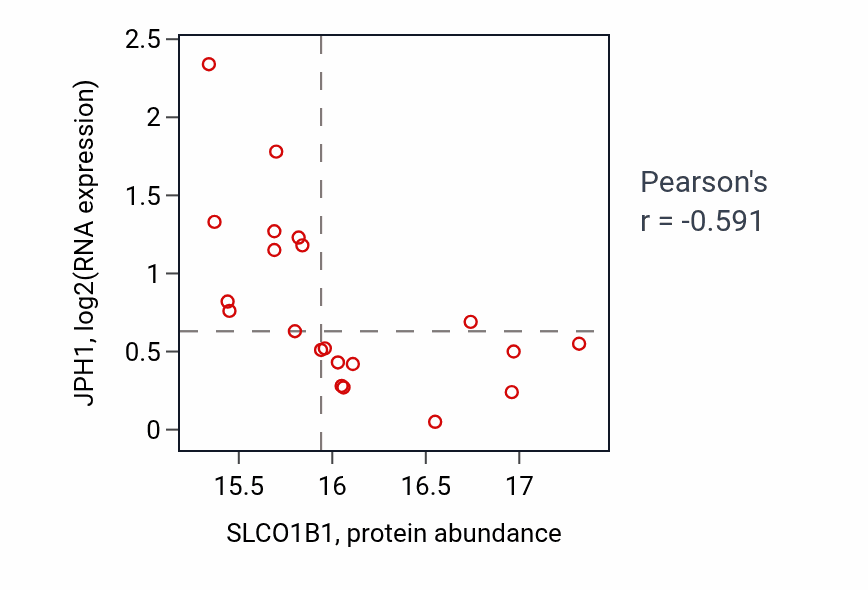 JPH1, log2(RNA expression)

2.5
2
1.5
1
0.5
0

15.5
16
16.5
17

SLCO1B1, protein abundance

Pearson's
r = -0.591